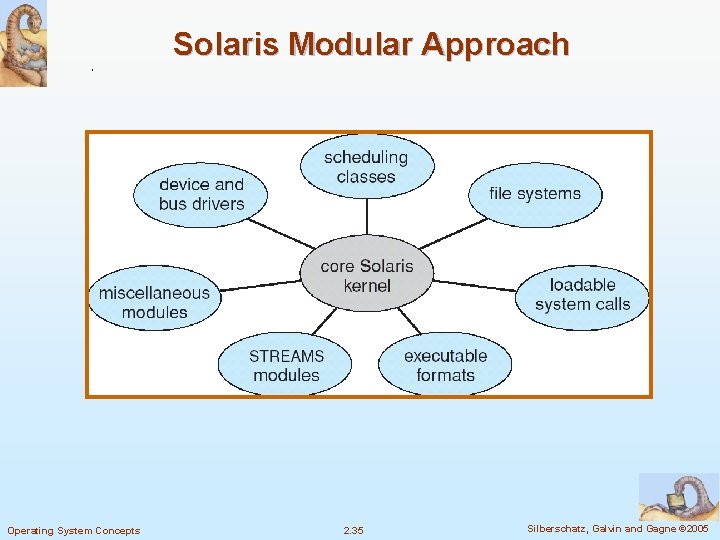 Solaris Modular Approach

scheduling classes

device and bus drivers

file systems

core Solaris kernel

miscellaneous modules

loadable system calls

STREAMS modules

executable formats

Operating System Concepts

2.35

Silberschatz, Galvin and Gagne ©2005